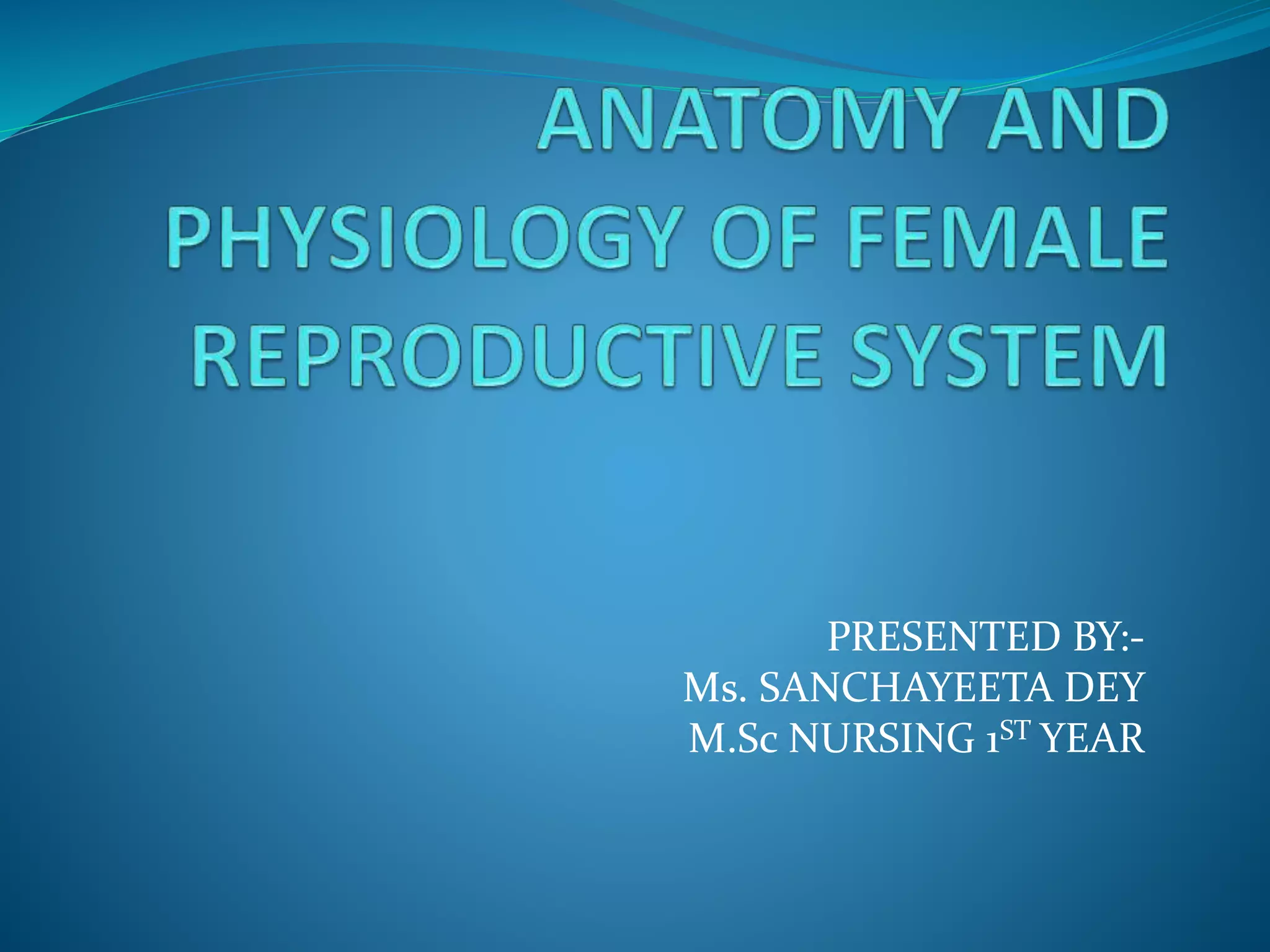 ANATOMY AND PHYSIOLOGY OF FEMALE REPRODUCTIVE SYSTEM

PRESENTED BY:-
Ms. SANCHAYEETA DEY
M.Sc NURSING 1$^{ST}$ YEAR